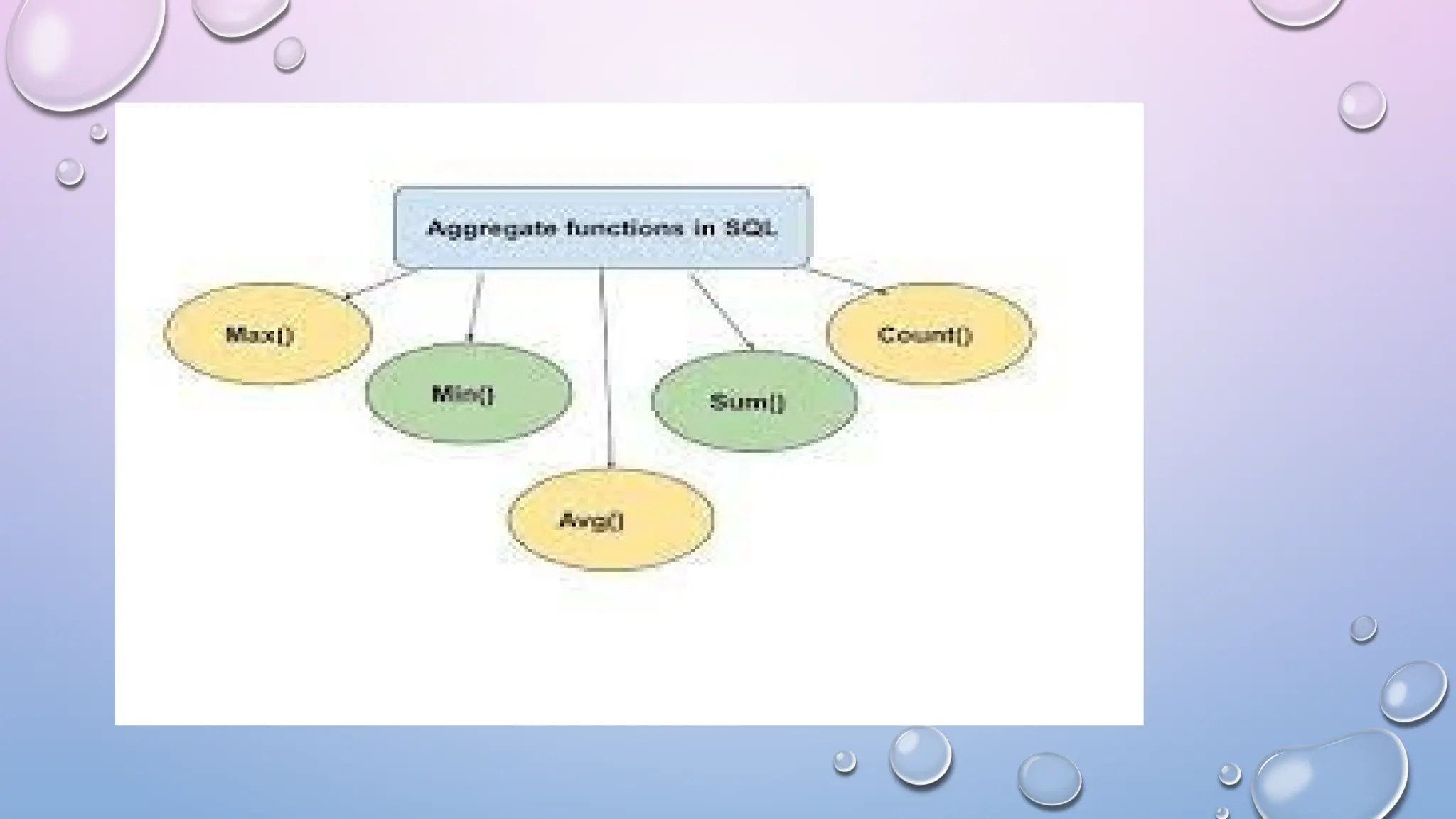 Aggregate functions in SQL

Max()

Min()

Avg()

Sum()

Count()